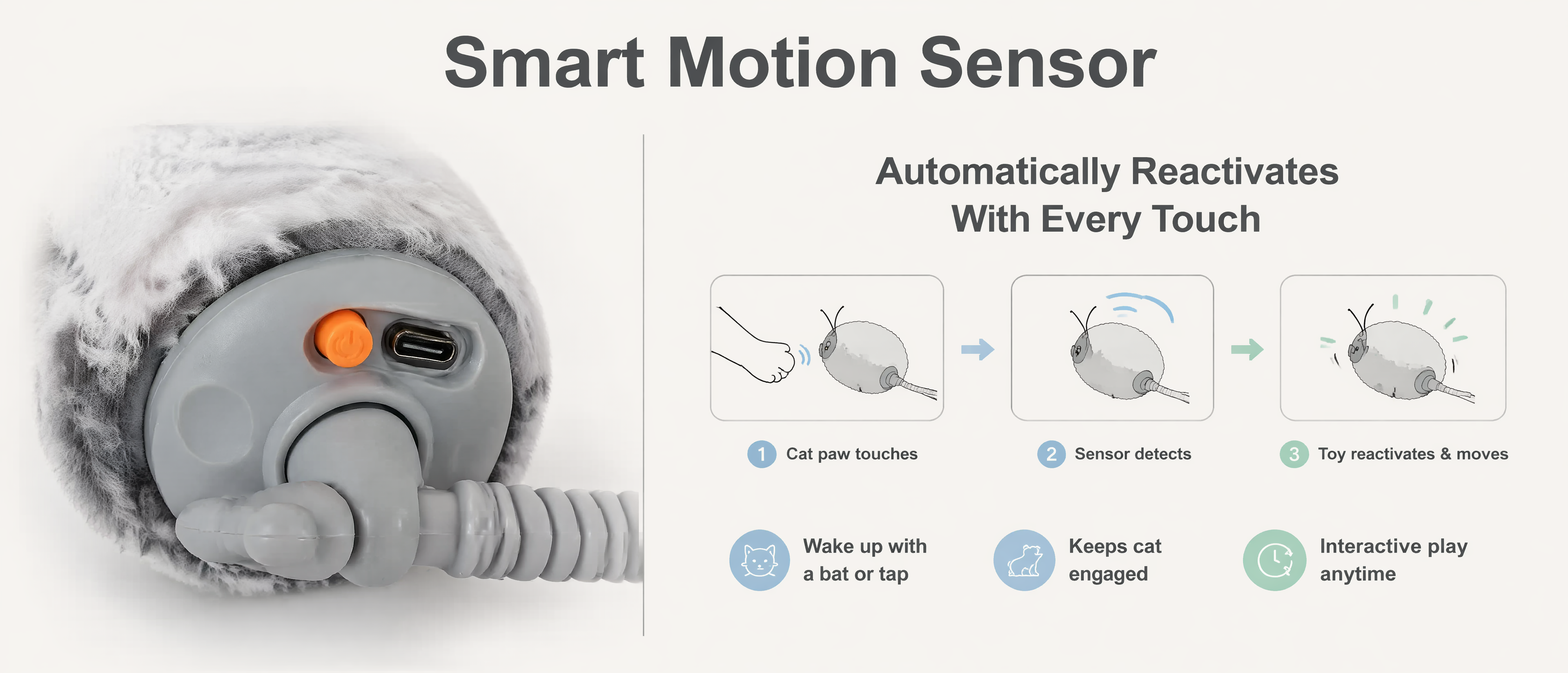 Smart Motion Sensor

Automatically Reactivates With Every Touch

1 Cat paw touches

2 Sensor detects

3 Toy reactivates & moves

Wake up with a bat or tap

Keeps cat engaged

Interactive play anytime